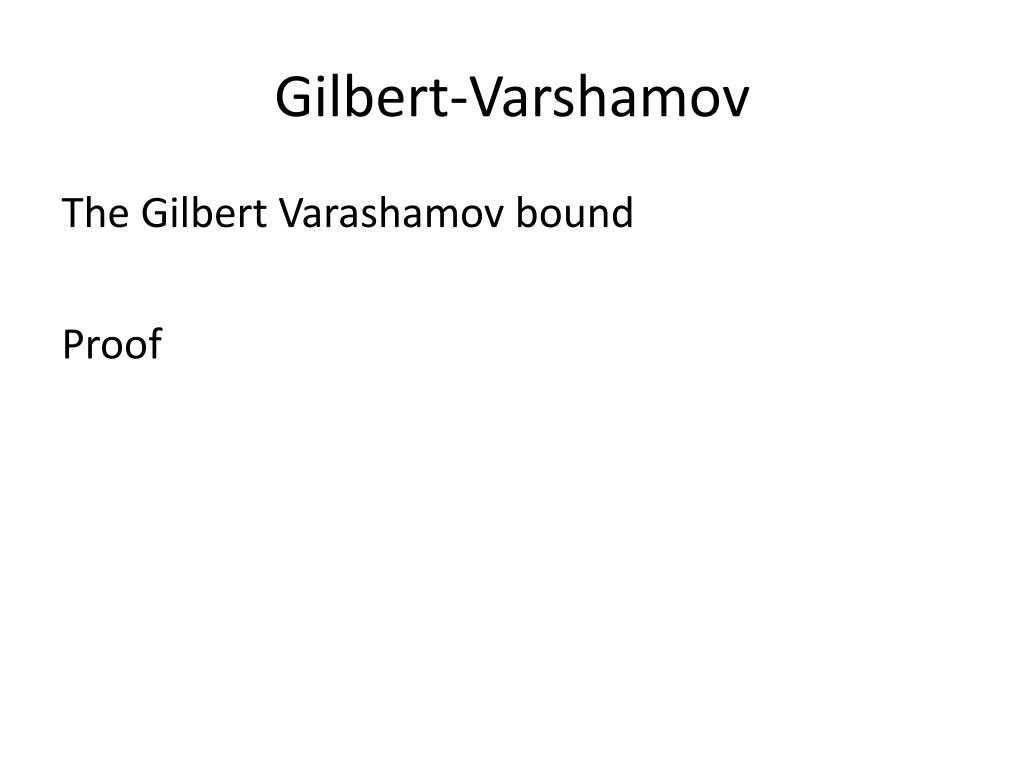 Gilbert-Varshamov

The Gilbert Varashamov bound

Proof